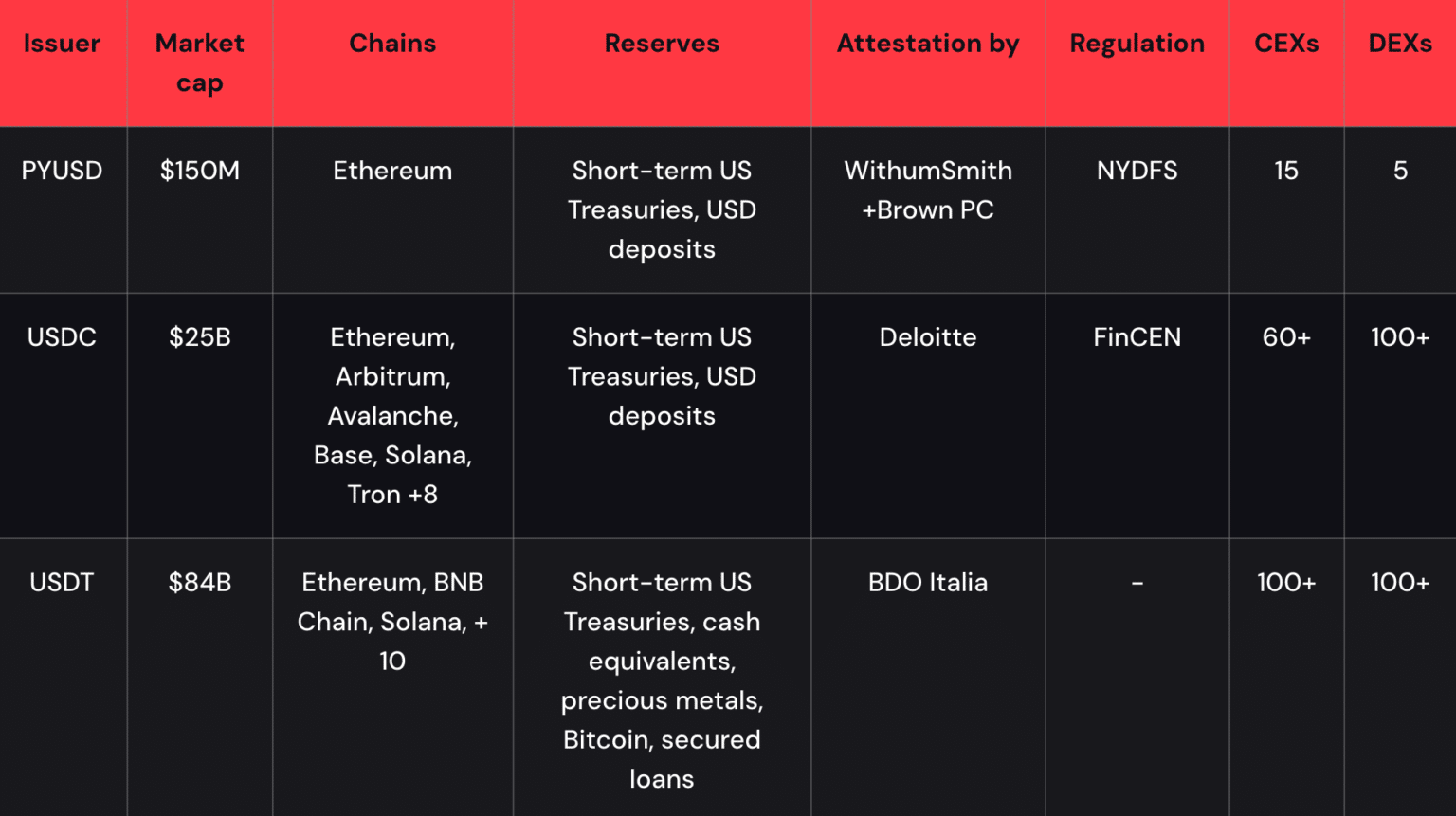 | Issuer | Market cap | Chains | Reserves | Attestation by | Regulation | CEXs | DEXs |
|---|---|---|---|---|---|---|---|
| PYUSD | \$150M | Ethereum | Short-term US Treasuries, USD deposits | WithumSmith +Brown PC | NYDFS | 15 | 5 |
| USDC | \$25B | Ethereum, Arbitrum, Avalanche, Base, Solana, Tron +8 | Short-term US Treasuries, USD deposits | Deloitte | FinCEN | 60+ | 100+ |
| USDT | \$84B | Ethereum, BNB Chain, Solana, + 10 | Short-term US Treasuries, cash equivalents, precious metals, Bitcoin, secured loans | BDO Italia | - | 100+ | 100+ |